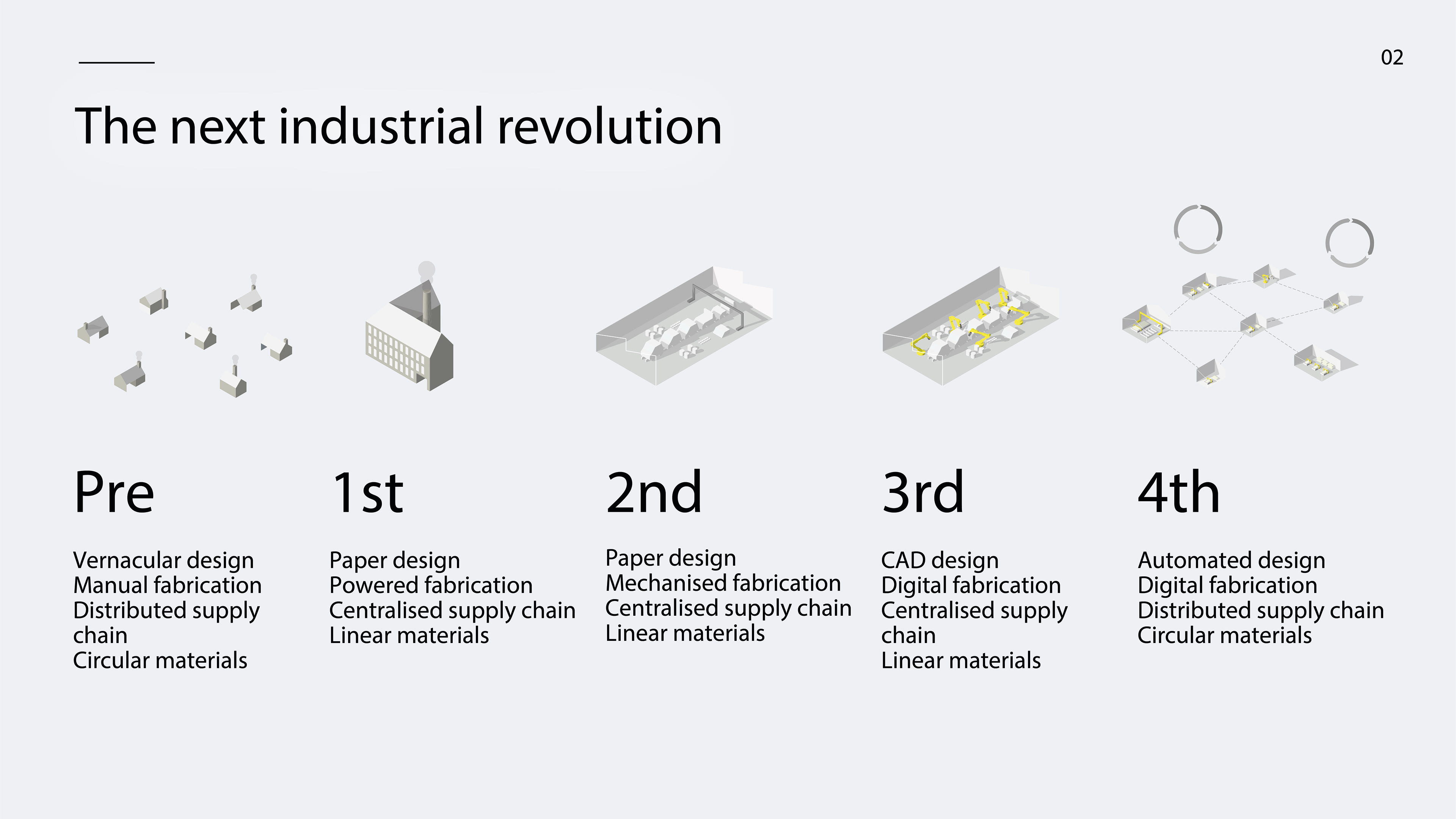 02

The next industrial revolution

Pre

Vernacular design
Manual fabrication
Distributed supply chain
Circular materials

1st

Paper design
Powered fabrication
Centralised supply chain
Linear materials

2nd

Paper design
Mechanised fabrication
Centralised supply chain
Linear materials

3rd

CAD design
Digital fabrication
Centralised supply chain
Linear materials

4th

Automated design
Digital fabrication
Distributed supply chain
Circular materials